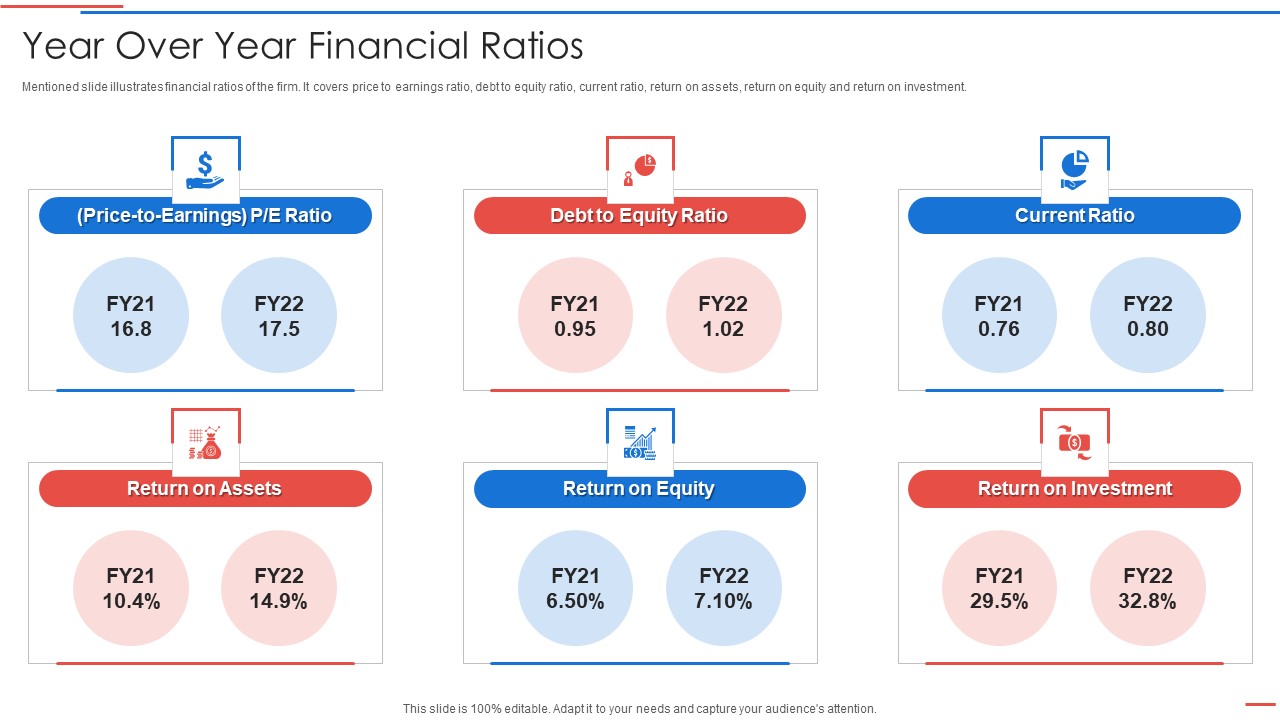 Year Over Year Financial Ratios

Mentioned slide illustrates financial ratios of the firm. It covers price to earnings ratio, debt to equity ratio, current ratio, return on assets, return on equity and return on investment.

(Price-to-Earnings) P/E Ratio

FY21
16.8

FY22
17.5

Debt to Equity Ratio

FY21
0.95

FY22
1.02

Current Ratio

FY21
0.76

FY22
0.80

Return on Assets

FY21
10.4%

FY22
14.9%

Return on Equity

FY21
6.50%

FY22
7.10%

Return on Investment

FY21
29.5%

FY22
32.8%

This slide is 100% editable. Adapt it to your needs and capture your audience's attention.